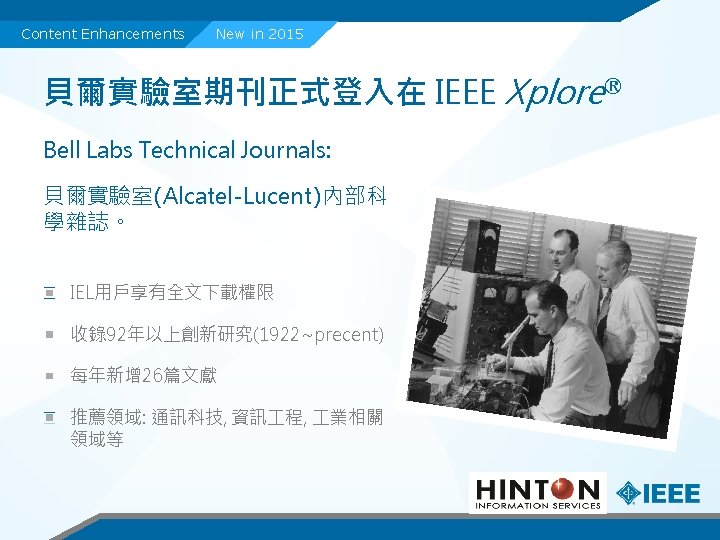 Content Enhancements New in 2015

貝爾實驗室期刊正式登入在 IEEE Xplore®

Bell Labs Technical Journals:

貝爾實驗室(Alcatel-Lucent)內部科學雜誌。

IEL用戶享有全文下載權限

收錄92年以上創新研究(1922~precent)

每年新增26篇文獻

推薦領域: 通訊科技, 資訊工程, 工業相關領域等

HINTON INFORMATION SERVICES

IEEE